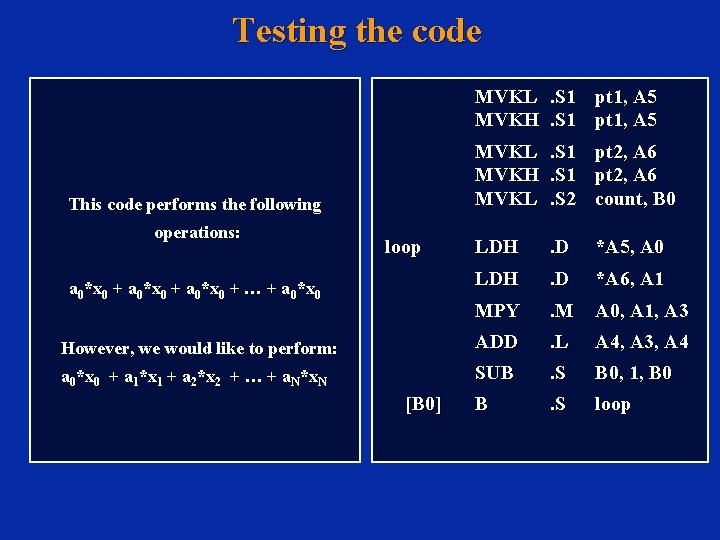 Testing the code

This code performs the following operations:

$a_0*x_0 + a_0*x_0 + a_0*x_0 + \ldots + a_0*x_0$

However, we would like to perform:
$a_0*x_0 + a_1*x_1 + a_2*x_2 + \ldots + a_N*x_N$

| | | | |
|---|---|---|---|
| | MVKL | .S1 | pt1, A5 |
| | MVKH | .S1 | pt1, A5 |
| | MVKL | .S1 | pt2, A6 |
| | MVKH | .S1 | pt2, A6 |
| | MVKL | .S2 | count, B0 |
| loop | LDH | .D | *A5, A0 |
| | LDH | .D | *A6, A1 |
| | MPY | .M | A0, A1, A3 |
| | ADD | .L | A4, A3, A4 |
| | SUB | .S | B0, 1, B0 |
| [B0] | B | .S | loop |